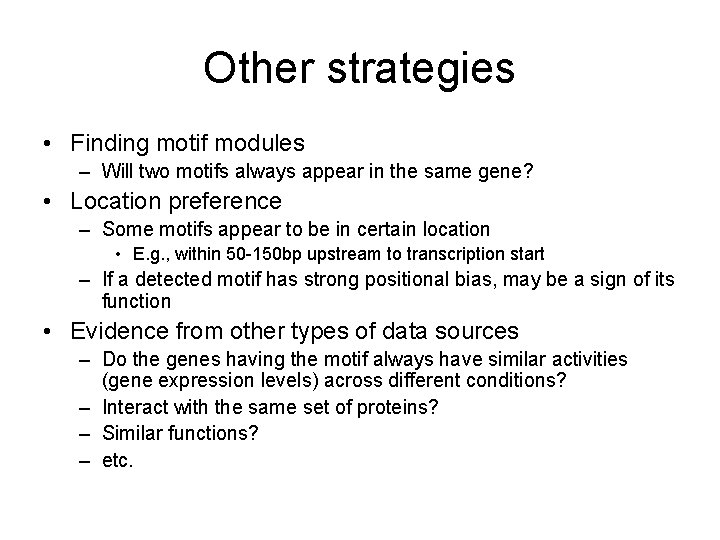 Other strategies

• Finding motif modules
– Will two motifs always appear in the same gene?
• Location preference
– Some motifs appear to be in certain location
• E.g., within 50-150bp upstream to transcription start
– If a detected motif has strong positional bias, may be a sign of its function
• Evidence from other types of data sources
– Do the genes having the motif always have similar activities (gene expression levels) across different conditions?
– Interact with the same set of proteins?
– Similar functions?
– etc.